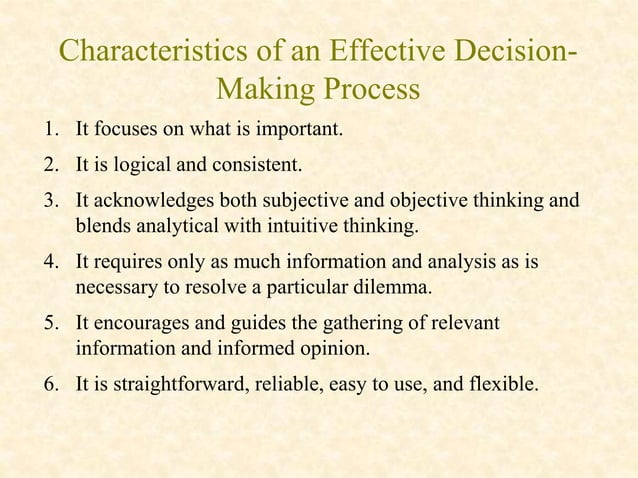 Characteristics of an Effective Decision-Making Process

1. It focuses on what is important.
2. It is logical and consistent.
3. It acknowledges both subjective and objective thinking and blends analytical with intuitive thinking.
4. It requires only as much information and analysis as is necessary to resolve a particular dilemma.
5. It encourages and guides the gathering of relevant information and informed opinion.
6. It is straightforward, reliable, easy to use, and flexible.